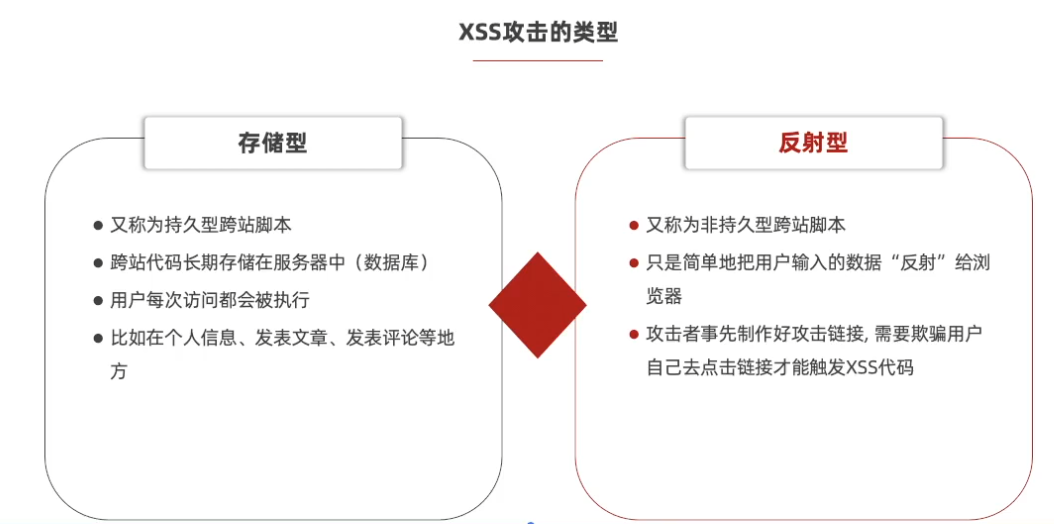 XSS攻击的类型

存储型

● 又称为持久型跨站脚本
● 跨站代码长期存储在服务器中（数据库）
● 用户每次访问都会被执行
● 比如在个人信息、发表文章、发表评论等地方

反射型

● 又称为非持久型跨站脚本
● 只是简单地把用户输入的数据“反射”给浏览器
● 攻击者事先制作好攻击链接, 需要欺骗用户自己去点击链接才能触发XSS代码